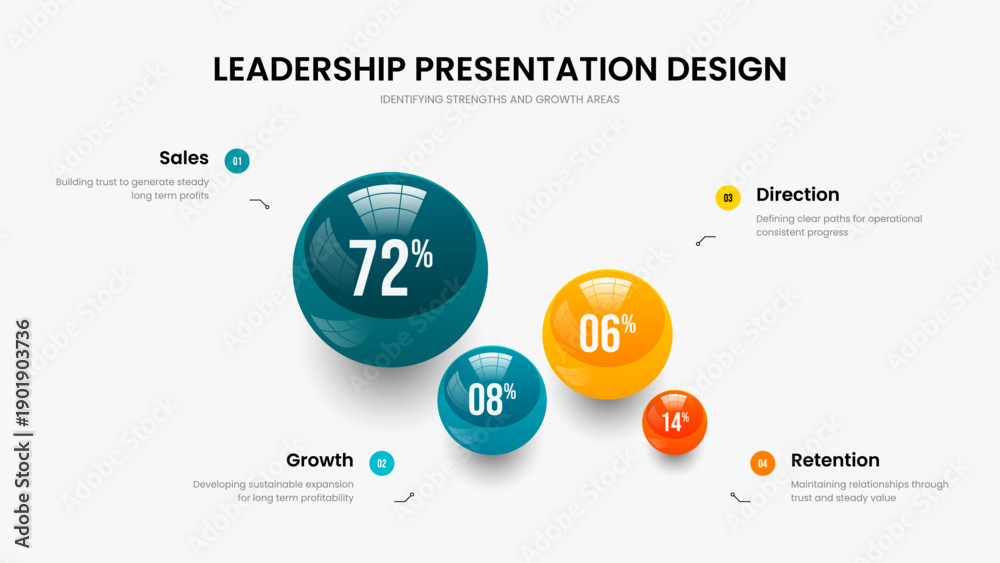 LEADERSHIP PRESENTATION DESIGN

IDENTIFYING STRENGTHS AND GROWTH AREAS

Sales 01

Building trust to generate steady long term profits

72%

03 Direction

Defining clear paths for operational consistent progress

06%

08%

14%

Growth 02

Developing sustainable expansion for long term profitability

04 Retention

Maintaining relationships through trust and steady value

Adobe Stock | #1901903736